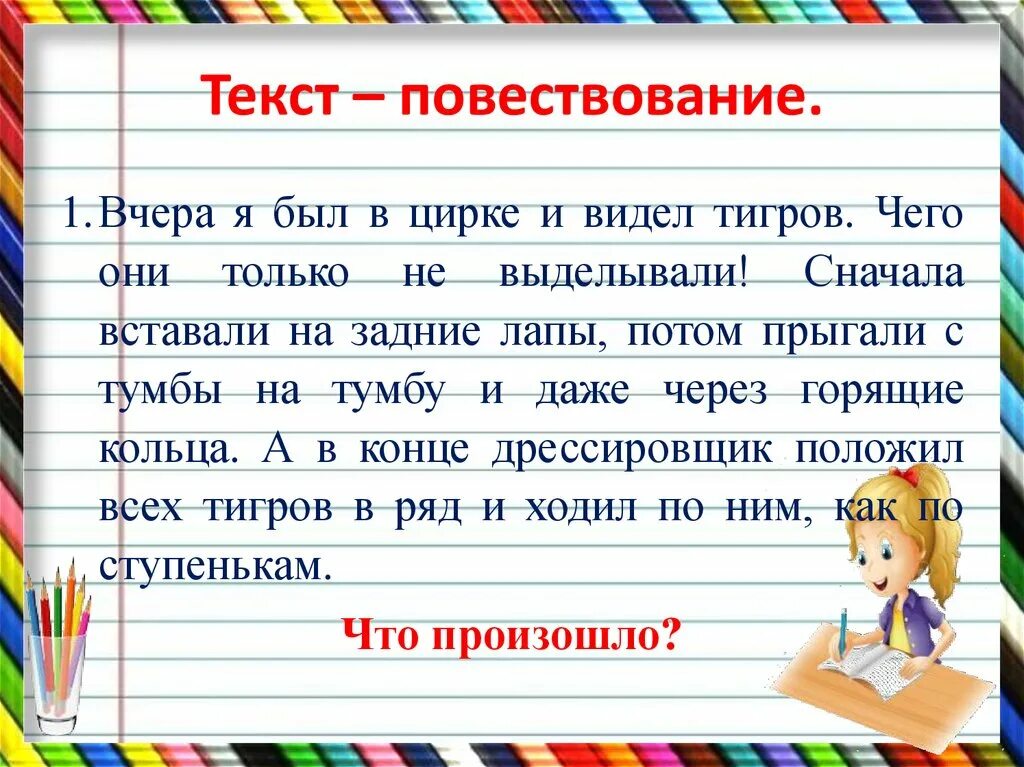 Текст – повествование.

1. Вчера я был в цирке и видел тигров. Чего они только не выделывали! Сначала вставали на задние лапы, потом прыгали с тумбы на тумбу и даже через горящие кольца. А в конце дрессировщик положил всех тигров в ряд и ходил по ним, как по ступенькам.

Что произошло?